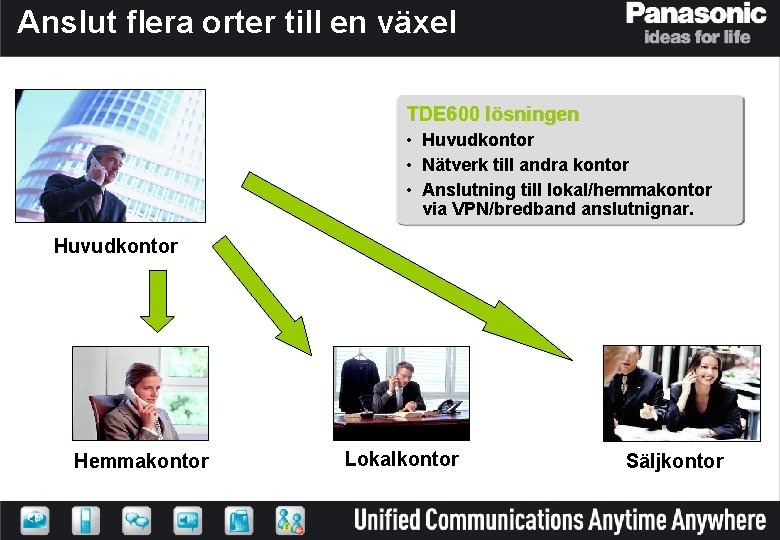 Anslut flera orter till en växel

Panasonic
ideas for life

TDE600 lösningen
• Huvudkontor
• Nätverk till andra kontor
• Anslutning till lokal/hemmakontor via VPN/bredband anslutnignar.

Huvudkontor

Hemmakontor

Lokalkontor

Säljkontor

Unified Communications Anytime Anywhere